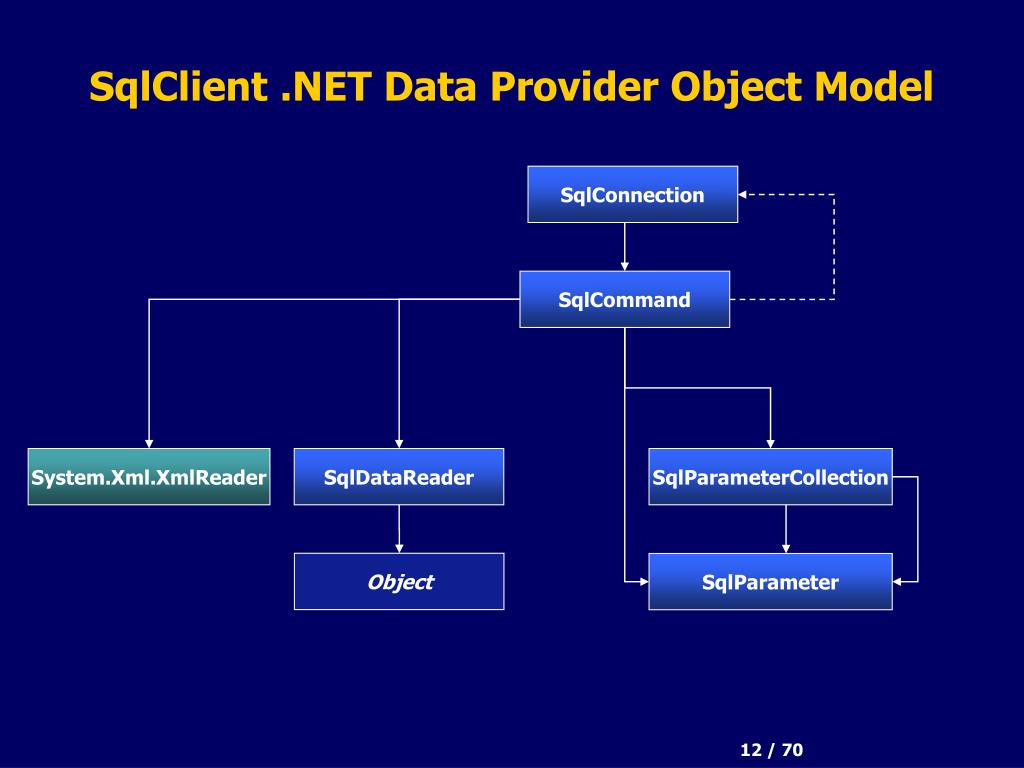 SqlClient .NET Data Provider Object Model

SqlConnection

SqlCommand

System.Xml.XmlReader

SqlDataReader

SqlParameterCollection

Object

SqlParameter

12 / 70